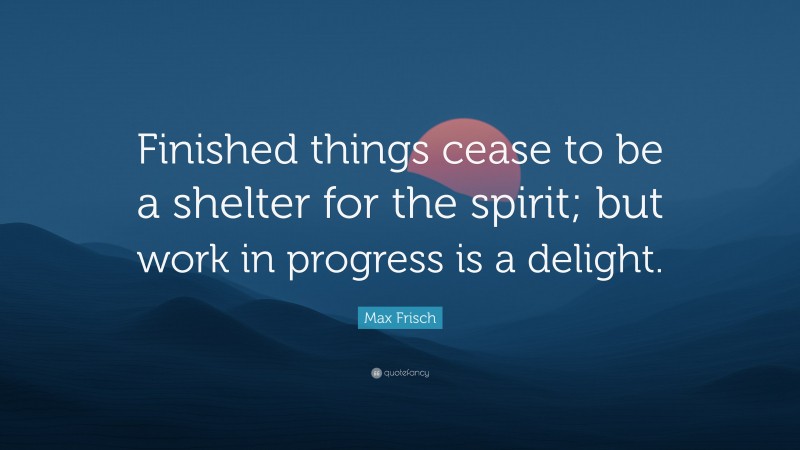 Finished things cease to be a shelter for the spirit; but work in progress is a delight.

Max Frisch

quotefancy